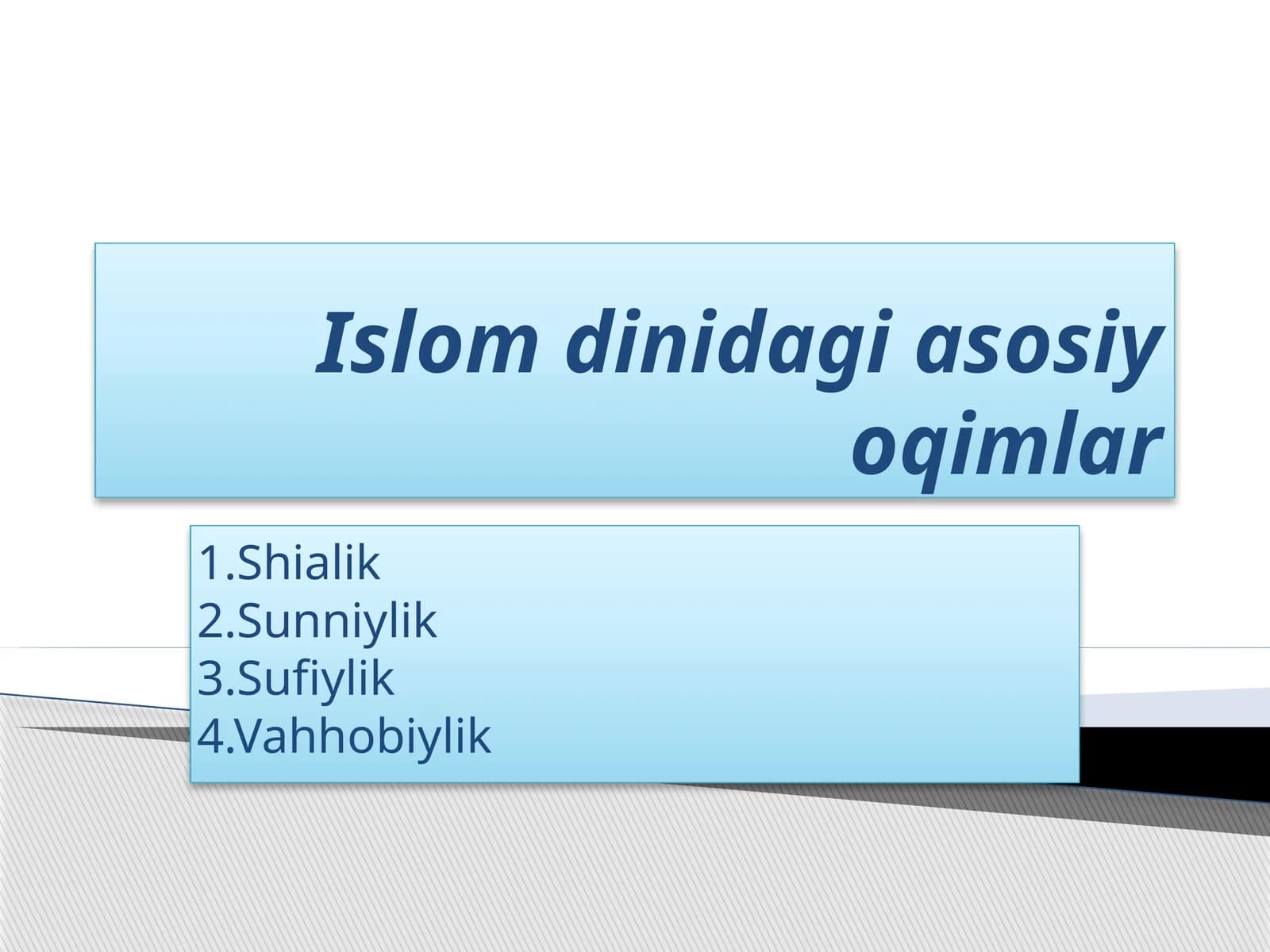 Islom dinidagi asosiy oqimlar

1.Shialik
2.Sunniylik
3.Sufiylik
4.Vahhobiylik